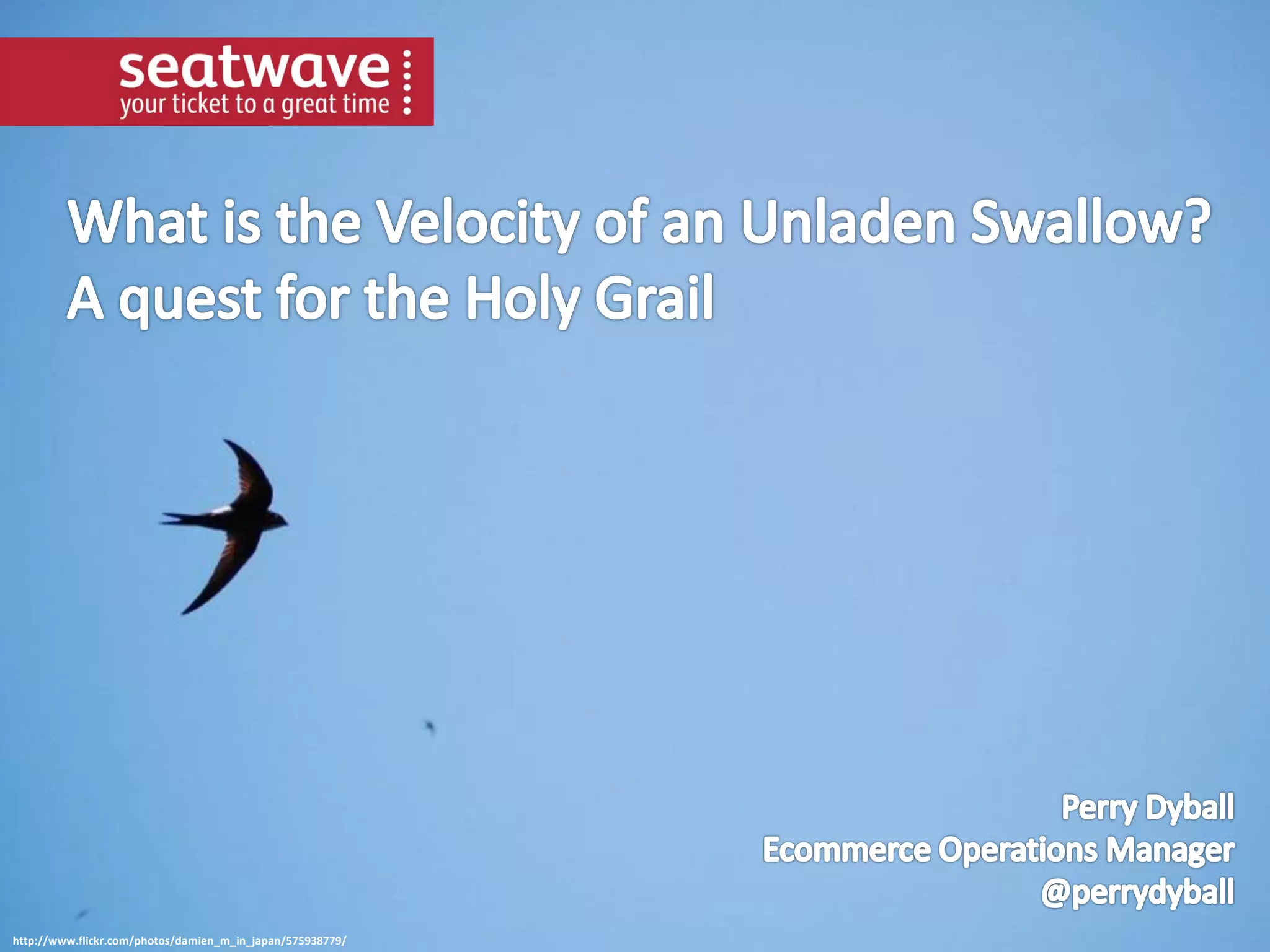 seatwave
your ticket to a great time

What is the Velocity of an Unladen Swallow?
A quest for the Holy Grail

Perry Dyball
Ecommerce Operations Manager
@perrydyball

http://www.flickr.com/photos/damien_m_in_japan/575938779/